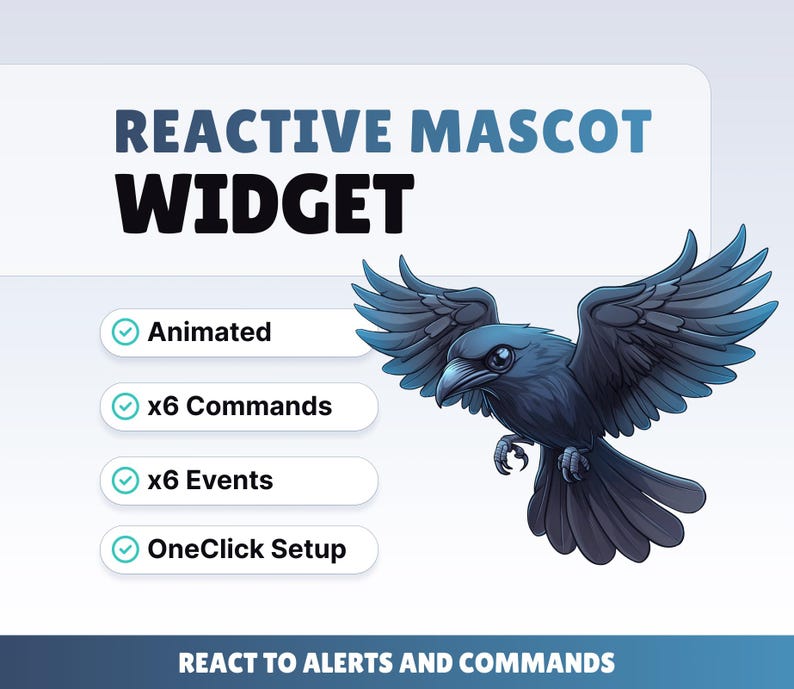 REACTIVE MASCOT
WIDGET

Animated

x6 Commands

x6 Events

OneClick Setup

REACT TO ALERTS AND COMMANDS